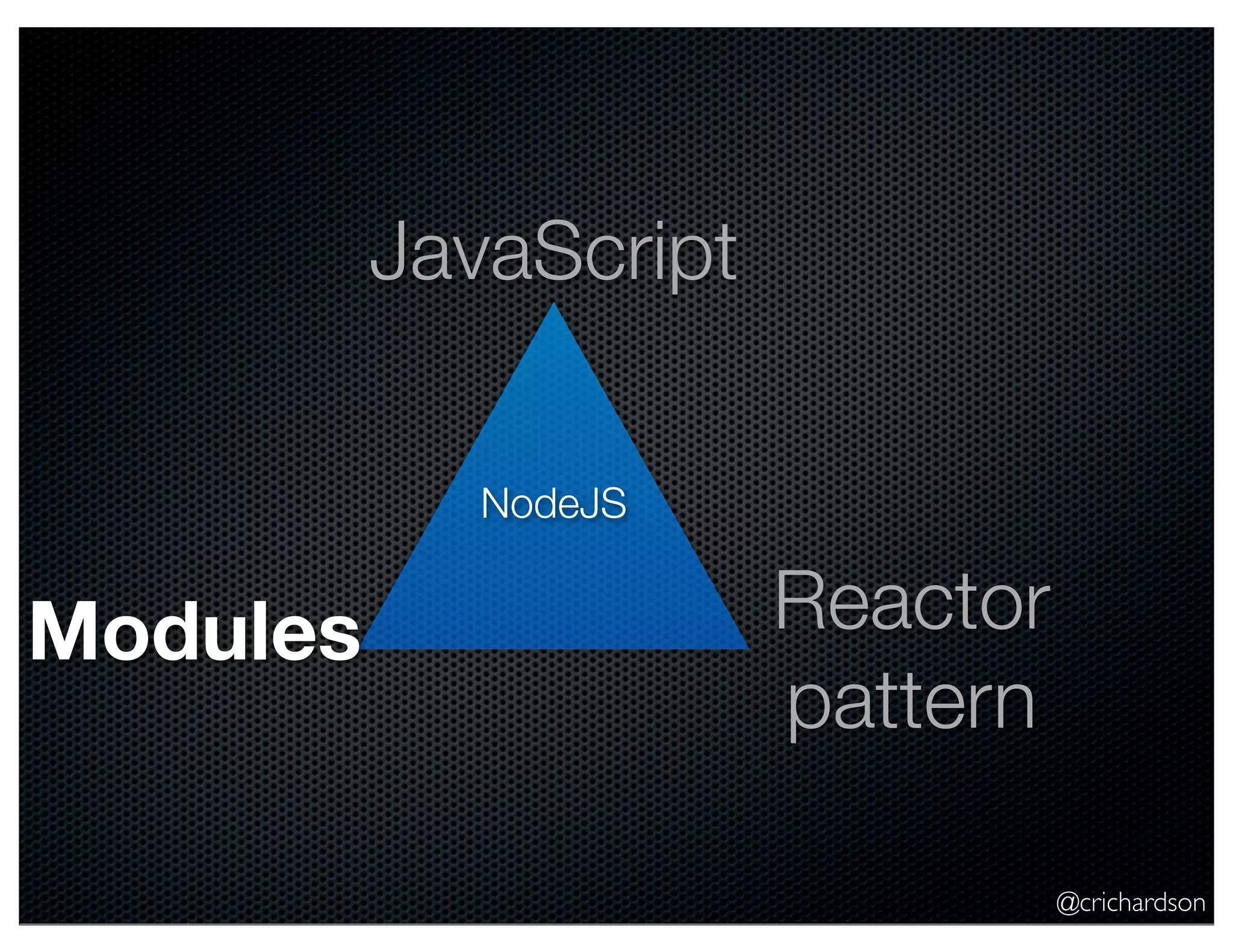 JavaScript

NodeJS

Modules

Reactor pattern

@crichardson